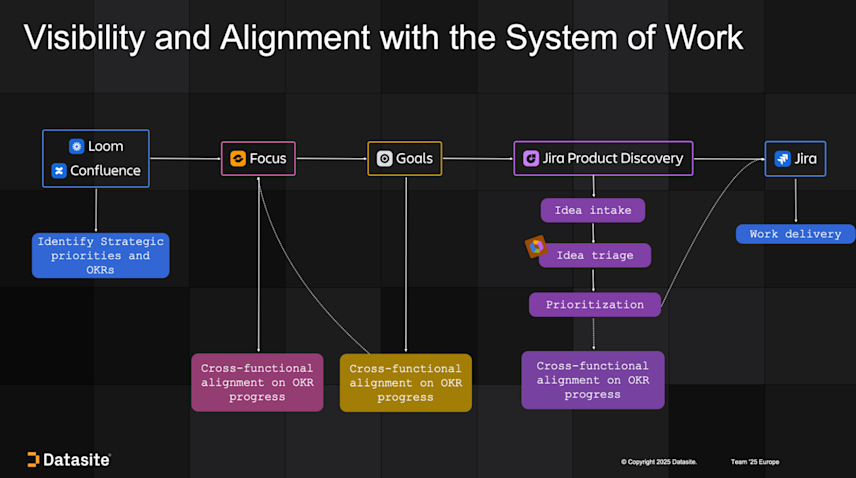 Visibility and Alignment with the System of Work

Loom
Confluence

Focus

Goals

Jira Product Discovery

Jira

Identify Strategic priorities and OKRs

Idea intake

Idea triage

Prioritization

Work delivery

Cross-functional alignment on OKR progress

Cross-functional alignment on OKR progress

Cross-functional alignment on OKR progress

Datasite

© Copyright 2025 Datasite.

Team '25 Europe